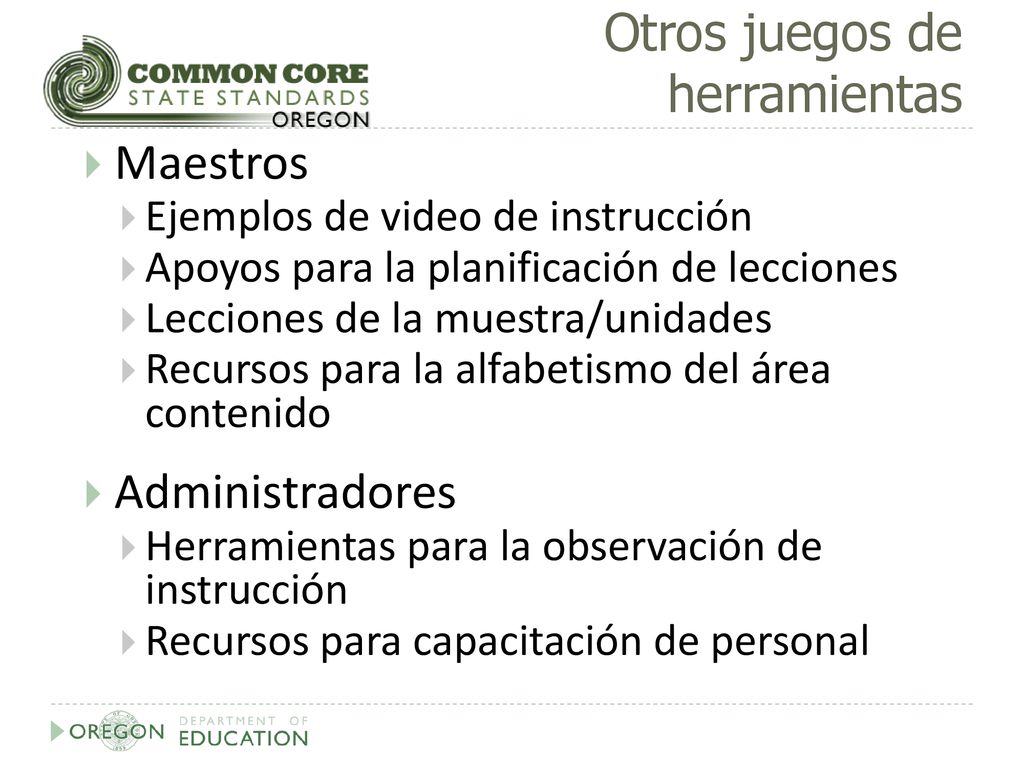 COMMON CORE
STATE STANDARDS
OREGON

Otros juegos de herramientas

Maestros
Ejemplos de video de instrucción
Apoyos para la planificación de lecciones
Lecciones de la muestra/unidades
Recursos para la alfabetismo del área contenido

Administradores
Herramientas para la observación de instrucción
Recursos para capacitación de personal

OREGON DEPARTMENT OF EDUCATION